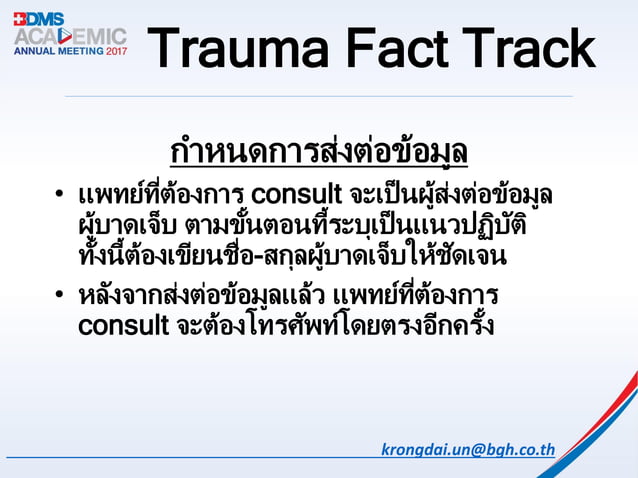 BDMS ACADEMIC ANNUAL MEETING 2017

Trauma Fact Track

กำหนดการส่งต่อข้อมูล

• แพทย์ที่ต้องการ consult จะเป็นผู้ส่งต่อข้อมูลผู้บาดเจ็บ ตามขั้นตอนที่ระบุเป็นแนวปฏิบัติ ทั้งนี้ต้องเขียนชื่อ-สกุลผู้บาดเจ็บให้ชัดเจน

• หลังจากส่งต่อข้อมูลแล้ว แพทย์ที่ต้องการ consult จะต้องโทรศัพท์โดยตรงอีกครั้ง

krongdai.un@bgh.co.th